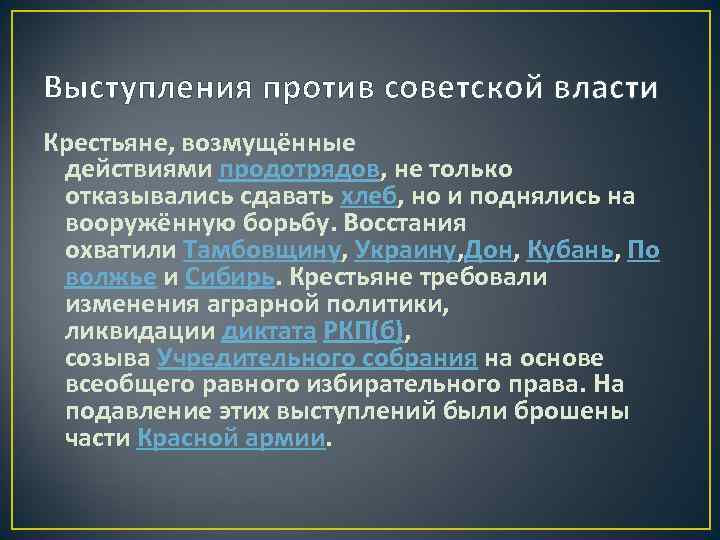 Выступления против советской власти

Крестьяне, возмущённые действиями продотрядов, не только отказывались сдавать хлеб, но и поднялись на вооружённую борьбу. Восстания охватили Тамбовщину, Украину,Дон, Кубань, Поволжье и Сибирь. Крестьяне требовали изменения аграрной политики, ликвидации диктата РКП(б), созыва Учредительного собрания на основе всеобщего равного избирательного права. На подавление этих выступлений были брошены части Красной армии.